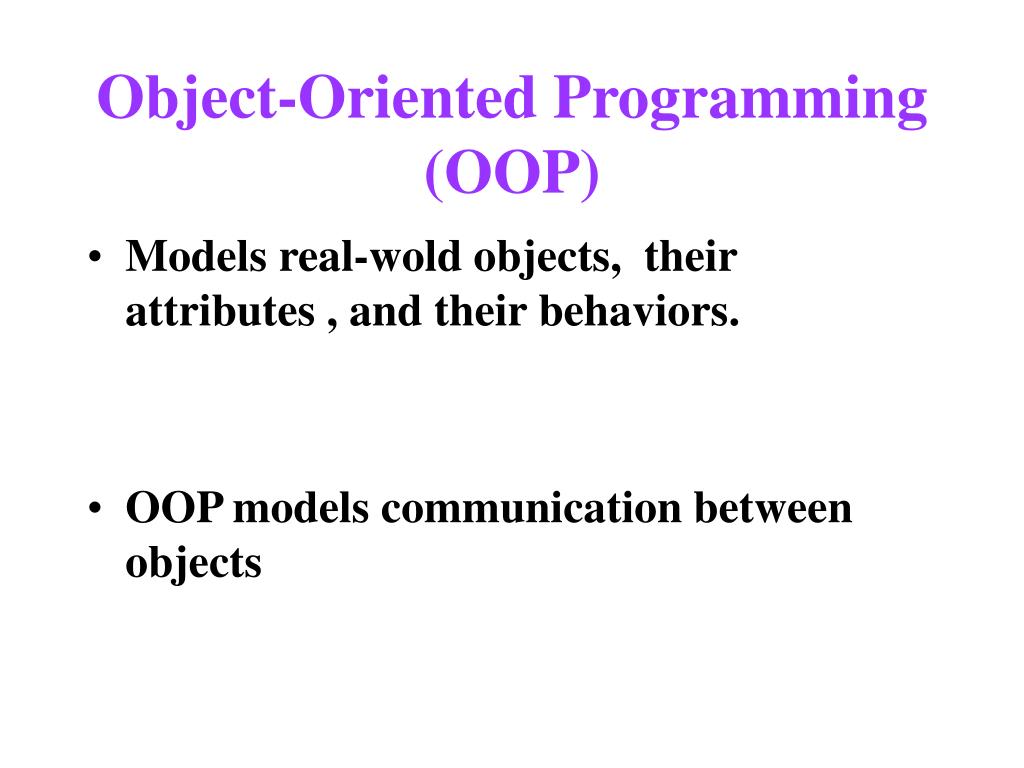 Object-Oriented Programming (OOP)

• Models real-wold objects, their attributes , and their behaviors.

• OOP models communication between objects